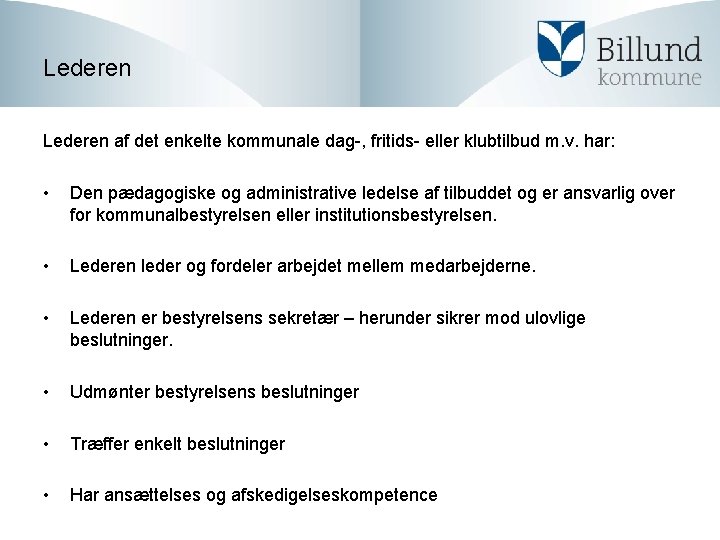 Lederen

Billund kommune

Lederen af det enkelte kommunale dag-, fritids- eller klubtilbud m.v. har:

• Den pædagogiske og administrative ledelse af tilbuddet og er ansvarlig over for kommunalbestyrelsen eller institutionsbestyrelsen.

• Lederen leder og fordeler arbejdet mellem medarbejderne.

• Lederen er bestyrelsens sekretær – herunder sikrer mod ulovlige beslutninger.

• Udmønter bestyrelsens beslutninger

• Træffer enkelt beslutninger

• Har ansættelses og afskedigelseskompetence